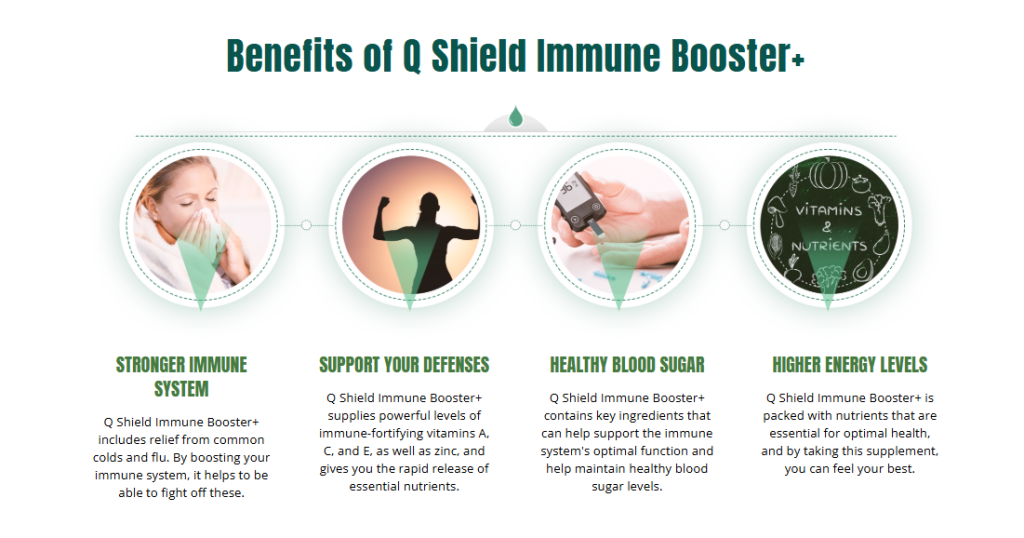 Benefits of Q Shield Immune Booster+

VITAMINS & NUTRIENTS

STRONGER IMMUNE SYSTEM

Q Shield Immune Booster+ includes relief from common colds and flu. By boosting your immune system, it helps to be able to fight off these.

SUPPORT YOUR DEFENSES

Q Shield Immune Booster+ supplies powerful levels of immune-fortifying vitamins A, C, and E, as well as zinc, and gives you the rapid release of essential nutrients.

HEALTHY BLOOD SUGAR

Q Shield Immune Booster+ contains key ingredients that can help support the immune system's optimal function and help maintain healthy blood sugar levels.

HIGHER ENERGY LEVELS

Q Shield Immune Booster+ is packed with nutrients that are essential for optimal health, and by taking this supplement, you can feel your best.